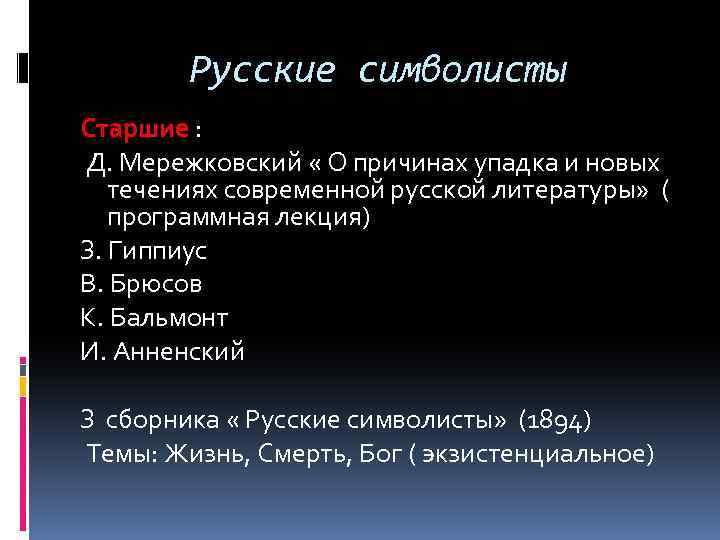 Русские символисты

Старшие :

Д. Мережковский « О причинах упадка и новых течениях современной русской литературы» ( программная лекция)

З. Гиппиус

В. Брюсов

К. Бальмонт

И. Анненский

3 сборника « Русские символисты» (1894)

Темы: Жизнь, Смерть, Бог ( экзистенциальное)